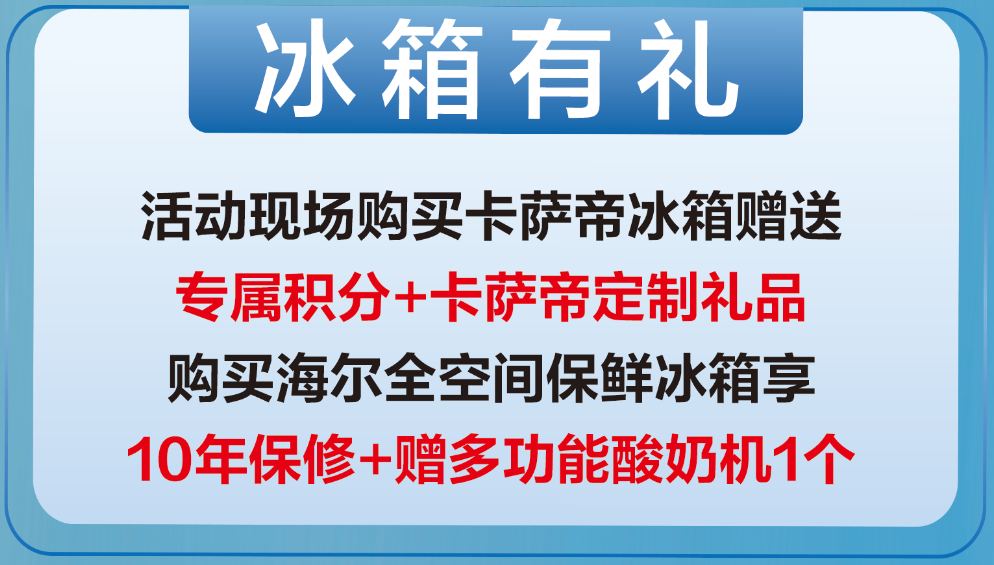 冰箱有礼

活动现场购买卡萨帝冰箱赠送
专属积分+卡萨帝定制礼品
购买海尔全空间保鲜冰箱享
10年保修+赠多功能酸奶机1个